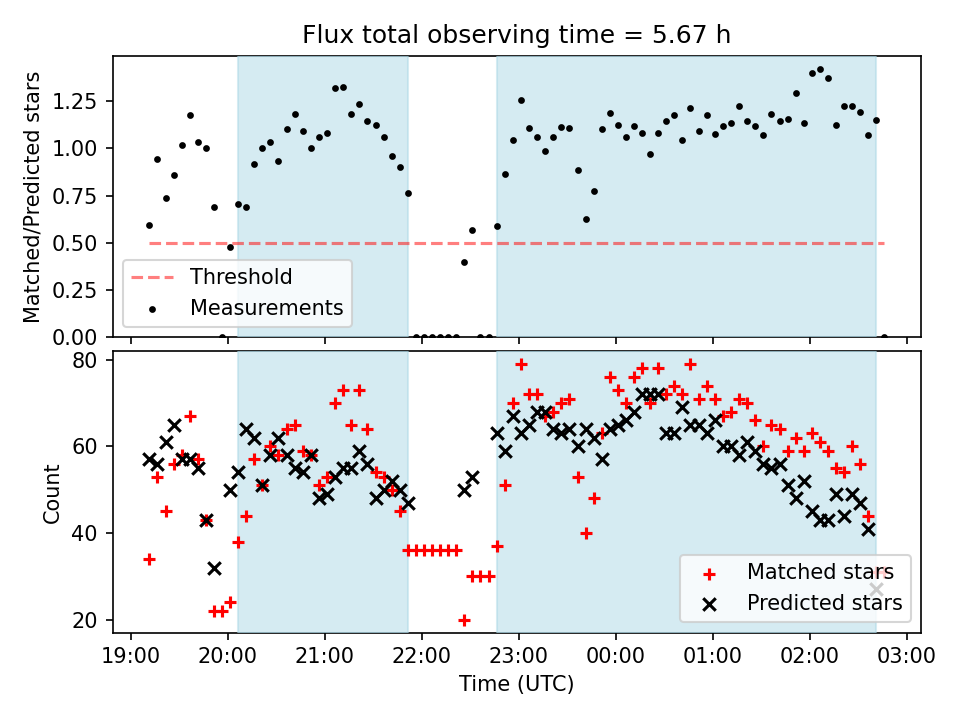 Flux total observing time = 5.67 h

Matched/Predicted stars

1.25
1.00
0.75
0.50
0.25
0.00

Threshold
Measurements

Count

80
60
40
20

Matched stars
Predicted stars

19:00
20:00
21:00
22:00
23:00
00:00
01:00
02:00
03:00

Time (UTC)